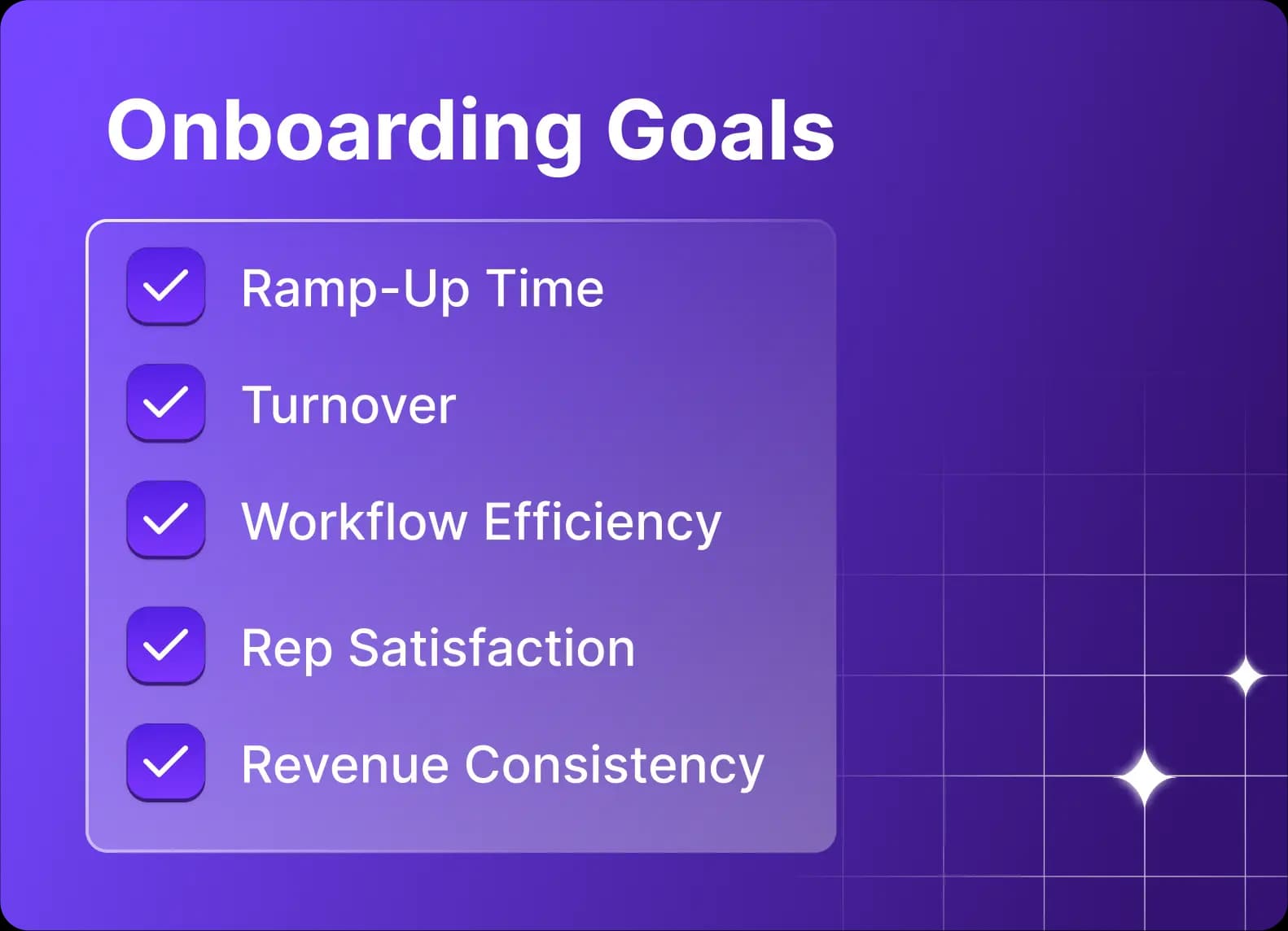 Onboarding Goals

Ramp-Up Time

Turnover

Workflow Efficiency

Rep Satisfaction

Revenue Consistency